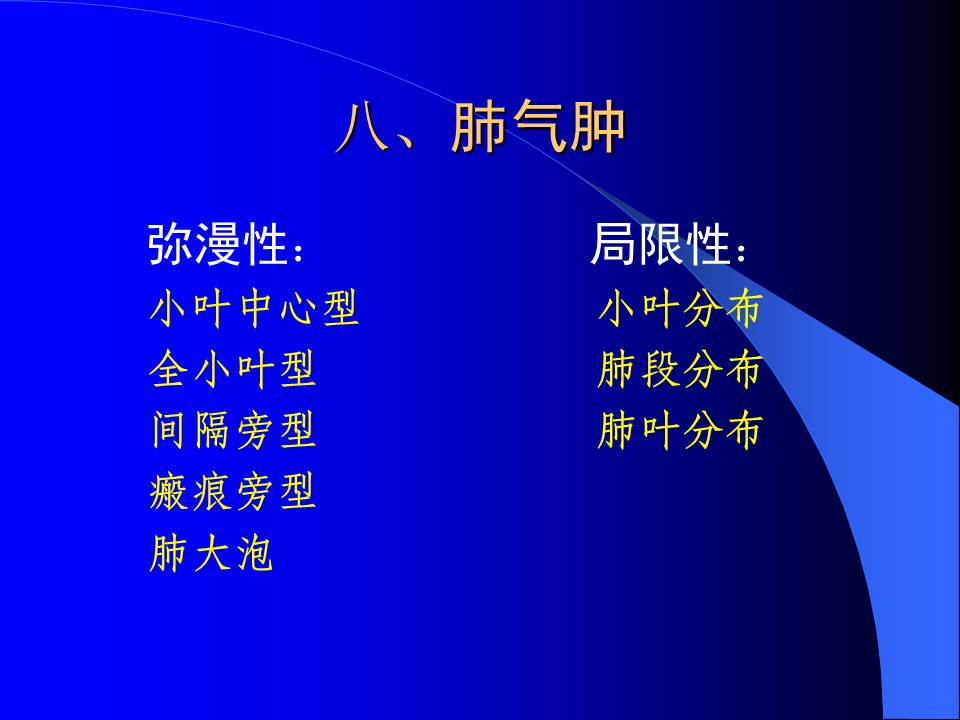 八、肺气肿

弥漫性：
小叶中心型
全小叶型
间隔旁型
瘢痕旁型
肺大泡

局限性：
小叶分布
肺段分布
肺叶分布